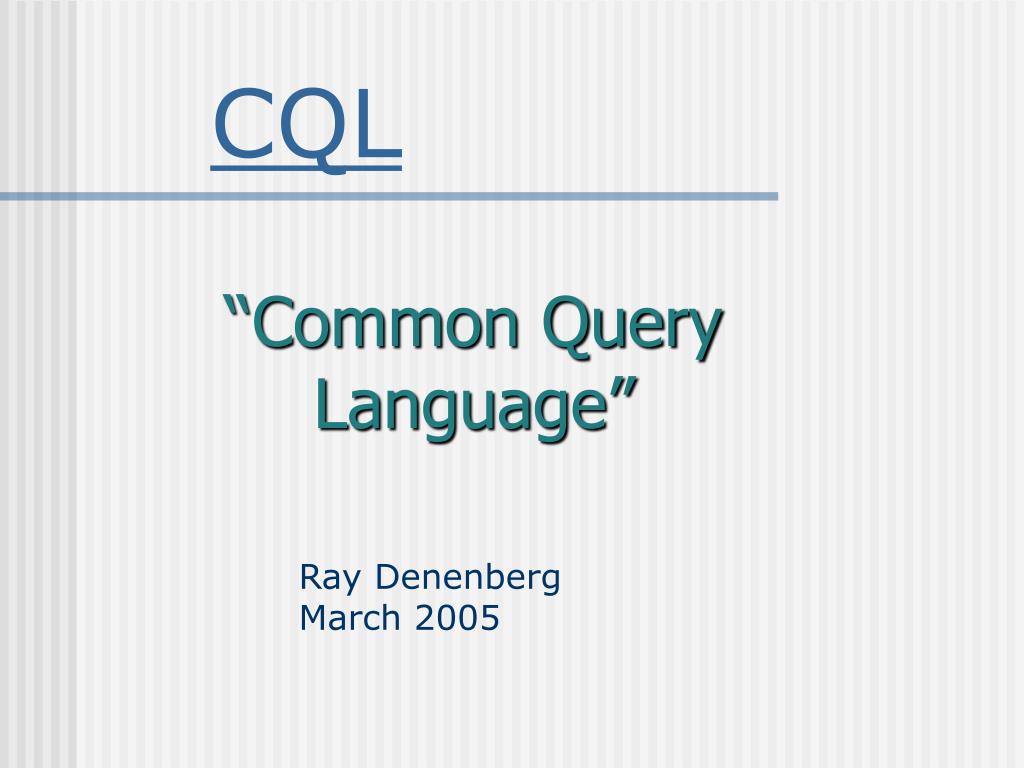 CQL

“Common Query Language”

Ray Denenberg
March 2005